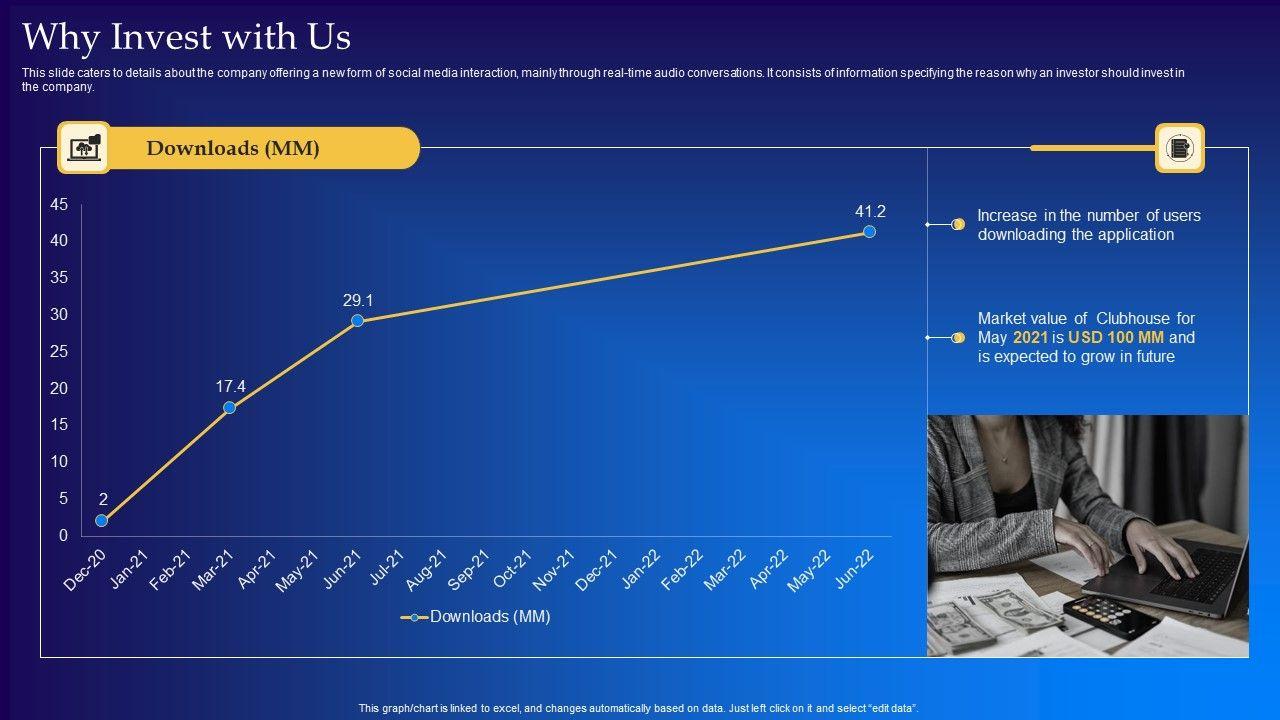 Why Invest with Us

This slide caters to details about the company offering a new form of social media interaction, mainly through real-time audio conversations. It consists of information specifying the reason why an investor should invest in the company.

Downloads (MM)

45
40
35
30
25
20
15
10
5
0

2
17.4
29.1
41.2

Dec-20 Jan-21 Feb-21 Mar-21 Apr-21 May-21 Jun-21 Jul-21 Aug-21 Sep-21 Oct-21 Nov-21 Dec-21 Jan-22 Feb-22 Mar-22 Apr-22 May-22 Jun-22

Downloads (MM)

Increase in the number of users downloading the application

Market value of Clubhouse for May 2021 is USD 100 MM and is expected to grow in future

This graph/chart is linked to excel, and changes automatically based on data. Just left click on it and select "edit data".